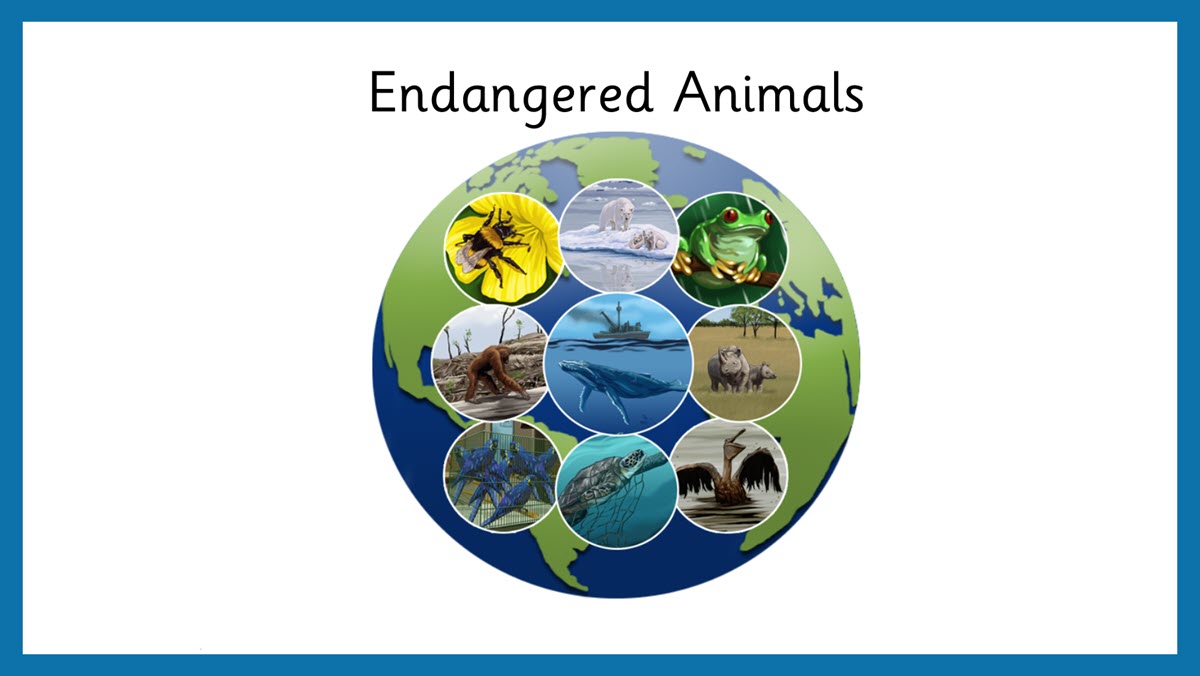 Endangered Animals